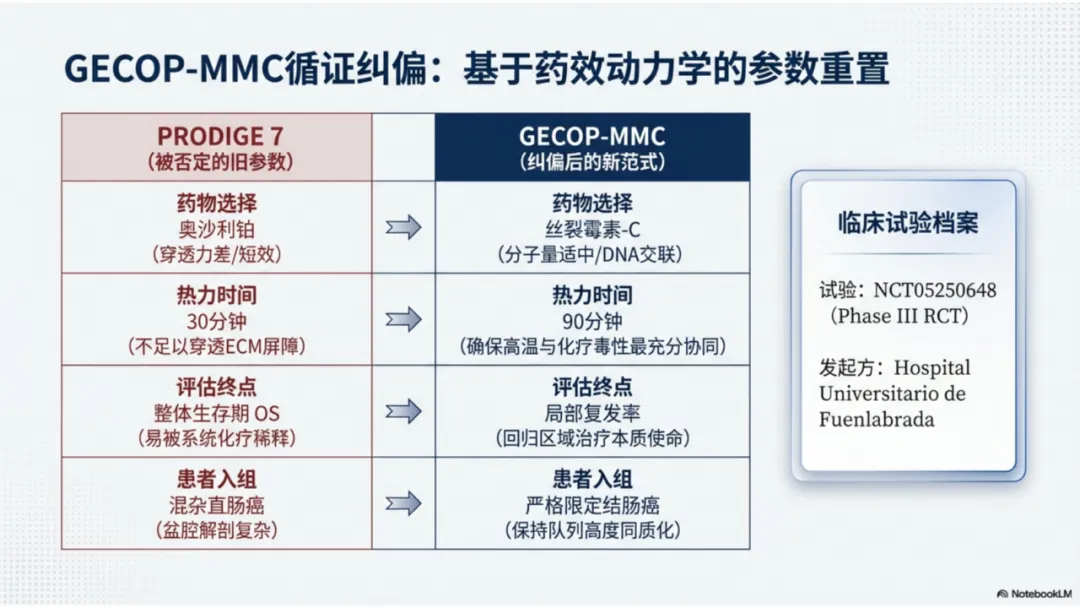 GECOP-MMC循证纠偏：基于药效动力学的参数重置

| PRODIGE 7 (被否定的旧参数) | | GECOP-MMC (纠偏后的新范式) |
|---|---|---|
| 药物选择 奥沙利铂 (穿透力差/短效) | | 药物选择 丝裂霉素-C (分子量适中/DNA交联) |
| 热力时间 30分钟 (不足以穿透ECM屏障) | | 热力时间 90分钟 (确保高温与化疗毒性最充分协同) |
| 评估终点 整体生存期 OS (易被系统化疗稀释) | | 评估终点 局部复发率 (回归区域治疗本质使命) |
| 患者入组 混杂直肠癌 (盆腔解剖复杂) | | 患者入组 严格限定结肠癌 (保持队列高度同质化) |

临床试验档案

试验：NCT05250648 (Phase III RCT)

发起方：Hospital Universitario de Fuenlabrada

NotebookLM